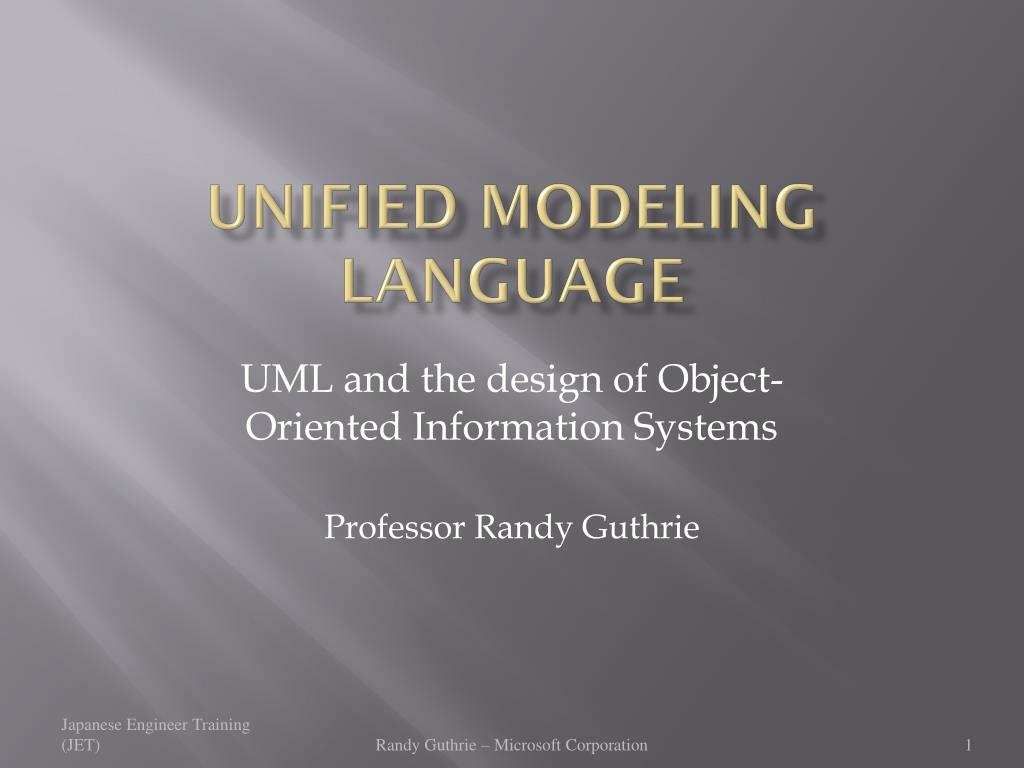 UNIFIED MODELING LANGUAGE

UML and the design of Object-Oriented Information Systems

Professor Randy Guthrie

Japanese Engineer Training (JET)

Randy Guthrie – Microsoft Corporation

1